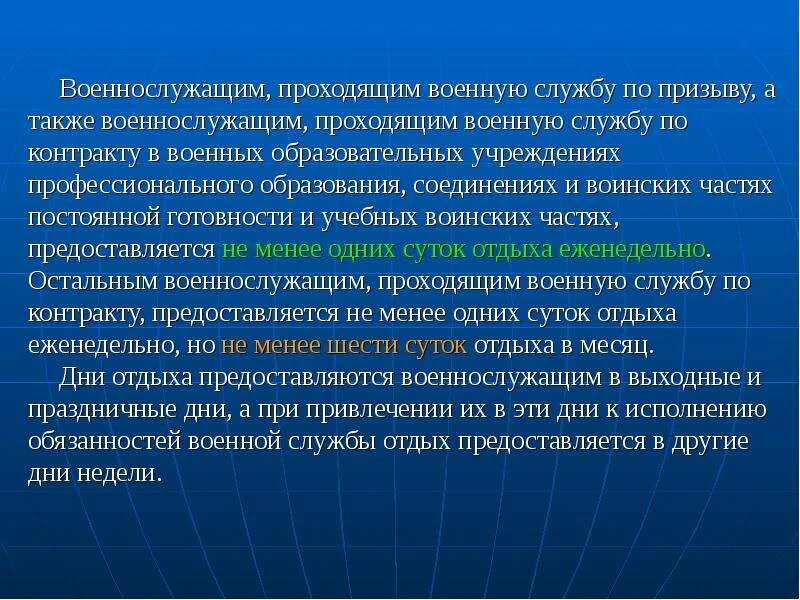 Военнослужащим, проходящим военную службу по призыву, а также военнослужащим, проходящим военную службу по контракту в военных образовательных учреждениях профессионального образования, соединениях и воинских частях постоянной готовности и учебных воинских частях, предоставляется не менее одних суток отдыха еженедельно. Остальным военнослужащим, проходящим военную службу по контракту, предоставляется не менее одних суток отдыха еженедельно, но не менее шести суток отдыха в месяц.

Дни отдыха предоставляются военнослужащим в выходные и праздничные дни, а при привлечении их в эти дни к исполнению обязанностей военной службы отдых предоставляется в другие дни недели.